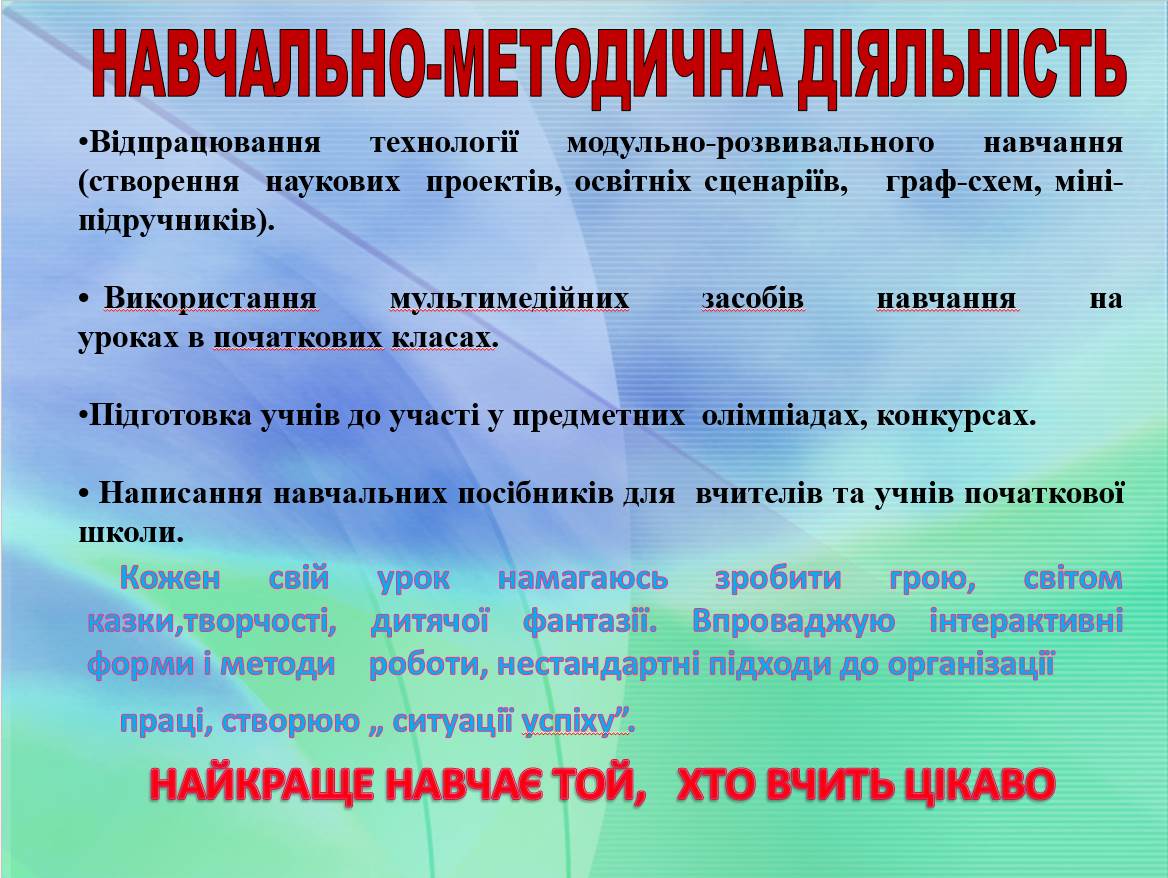 НАВЧАЛЬНО-МЕТОДИЧНА ДІЯЛЬНІСТЬ

•Відпрацювання технології модульно-розвивального навчання (створення наукових проектів, освітніх сценаріїв, граф-схем, міні-підручників).

• Використання мультимедійних засобів навчання на уроках в початкових класах.

•Підготовка учнів до участі у предметних олімпіадах, конкурсах.

• Написання навчальних посібників для вчителів та учнів початкової школи.

Кожен свій урок намагаюсь зробити грою, світом казки,творчості, дитячої фантазії. Впроваджую інтерактивні форми і методи роботи, нестандартні підходи до організації праці, створюю „ ситуації успіху”.

НАЙКРАЩЕ НАВЧАЄ ТОЙ, ХТО ВЧИТЬ ЦІКАВО